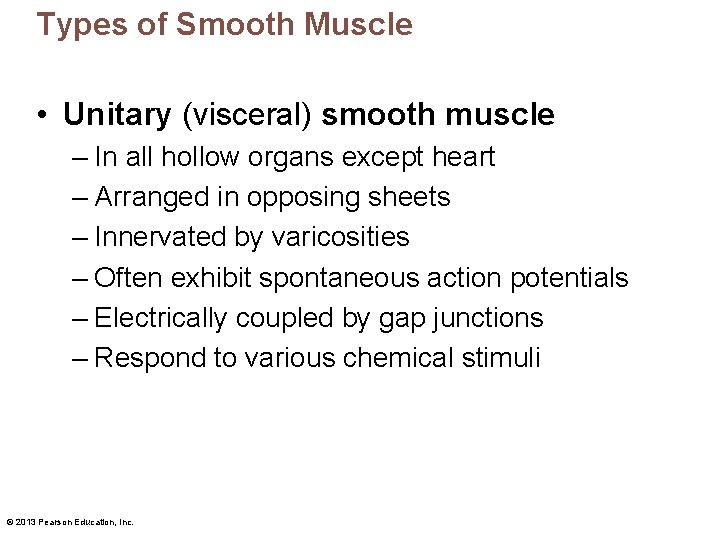 Types of Smooth Muscle

• Unitary (visceral) smooth muscle
– In all hollow organs except heart
– Arranged in opposing sheets
– Innervated by varicosities
– Often exhibit spontaneous action potentials
– Electrically coupled by gap junctions
– Respond to various chemical stimuli

© 2013 Pearson Education, Inc.